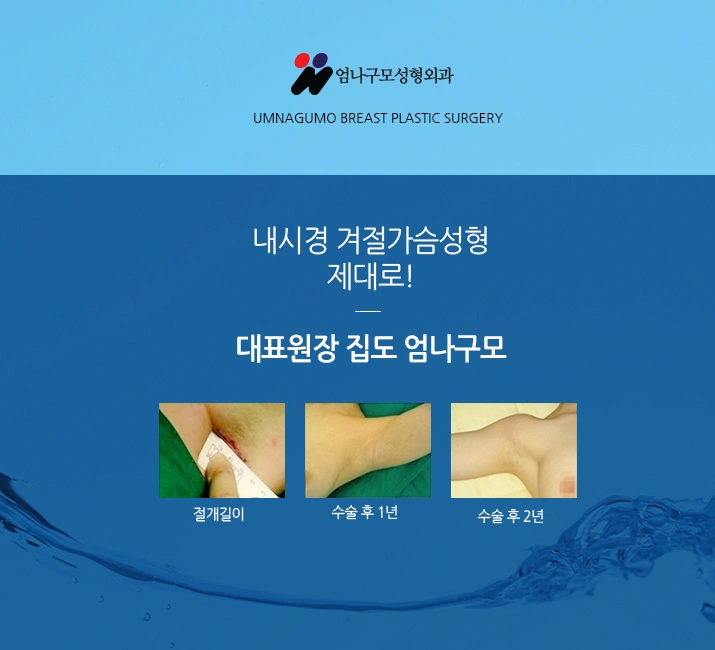 엄나구모성형외과

UMNAGUMO BREAST PLASTIC SURGERY

내시경 겨절가슴성형
제대로!

대표원장 집도 엄나구모

절개길이

수술 후 1년

수술 후 2년